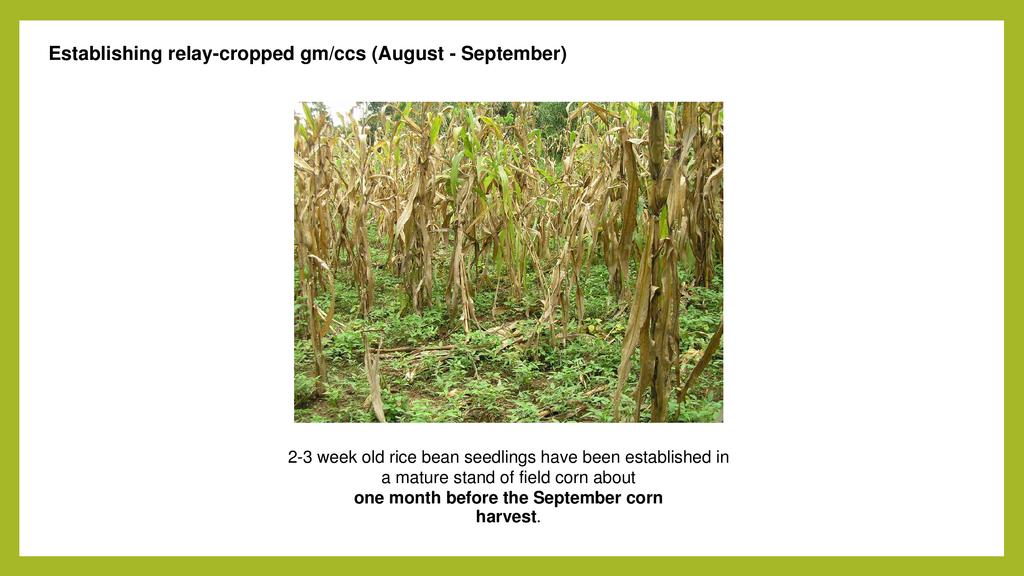 Establishing relay-cropped gm/ccs (August - September)

2-3 week old rice bean seedlings have been established in a mature stand of field corn about one month before the September corn harvest.